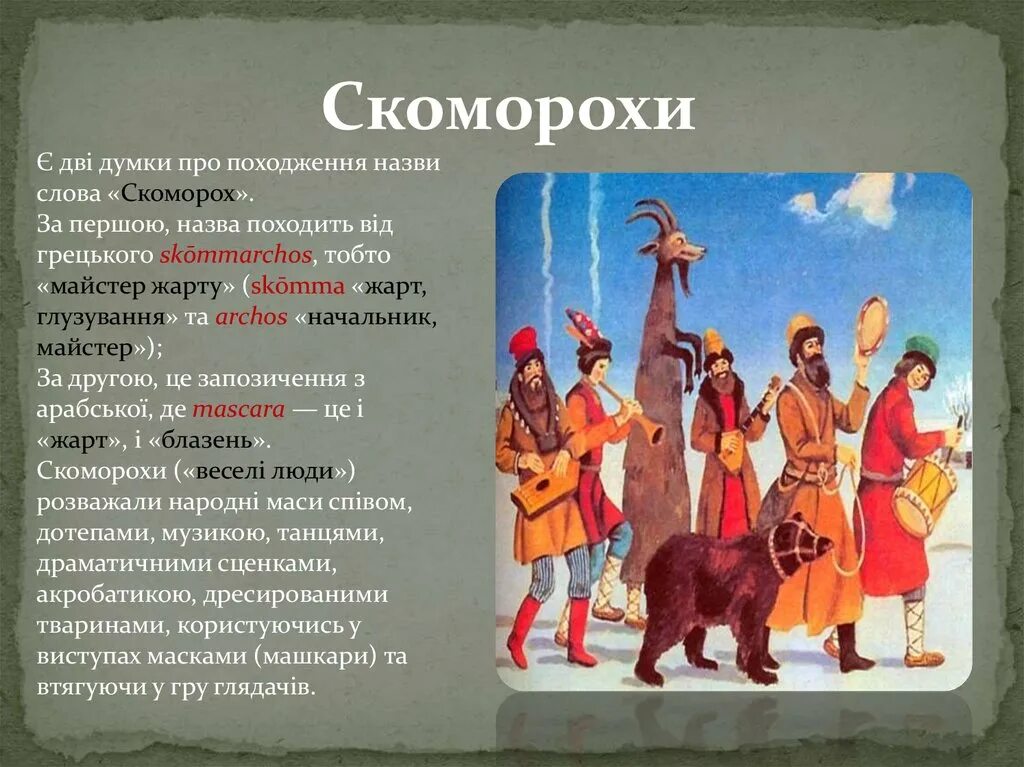 Скоморохи

Є дві думки про походження назви слова «Скоморох».
За першою, назва походить від грецького skōmmarchos, тобто «майстер жарту» (skōmma «жарт, глузування» та archos «начальник, майстер»);
За другою, це запозичення з арабської, де mascara — це і «жарт», і «блазень».
Скоморохи («веселі люди») розважали народні маси співом, дотепами, музикою, танцями, драматичними сценками, акробатикою, дресированими тваринами, користуючись у виступах масками (машкари) та втягуючи у гру глядачів.